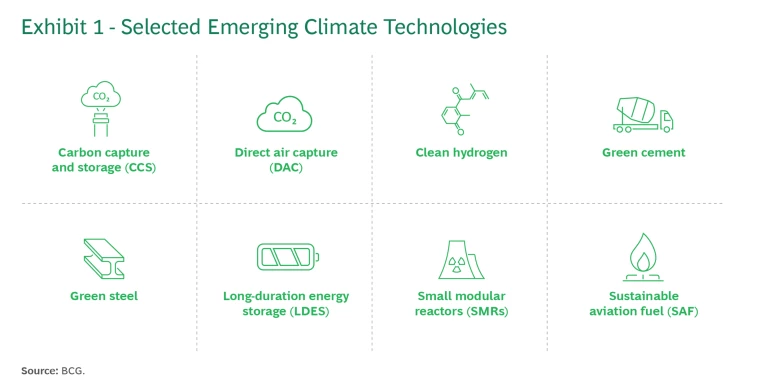 Exhibit 1 - Selected Emerging Climate Technologies

$CO_2$

Carbon capture and storage (CCS)

$CO_2$

Direct air capture (DAC)

Clean hydrogen

Green cement

Green steel

Long-duration energy storage (LDES)

Small modular reactors (SMRs)

Sustainable aviation fuel (SAF)

Source: BCG.